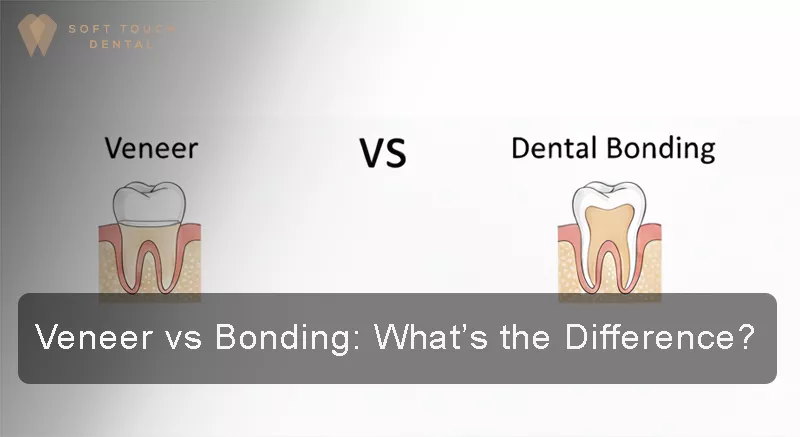 SOFT TOUCH
DENTAL

Veneer

VS

Dental Bonding

Veneer vs Bonding: What's the Difference?